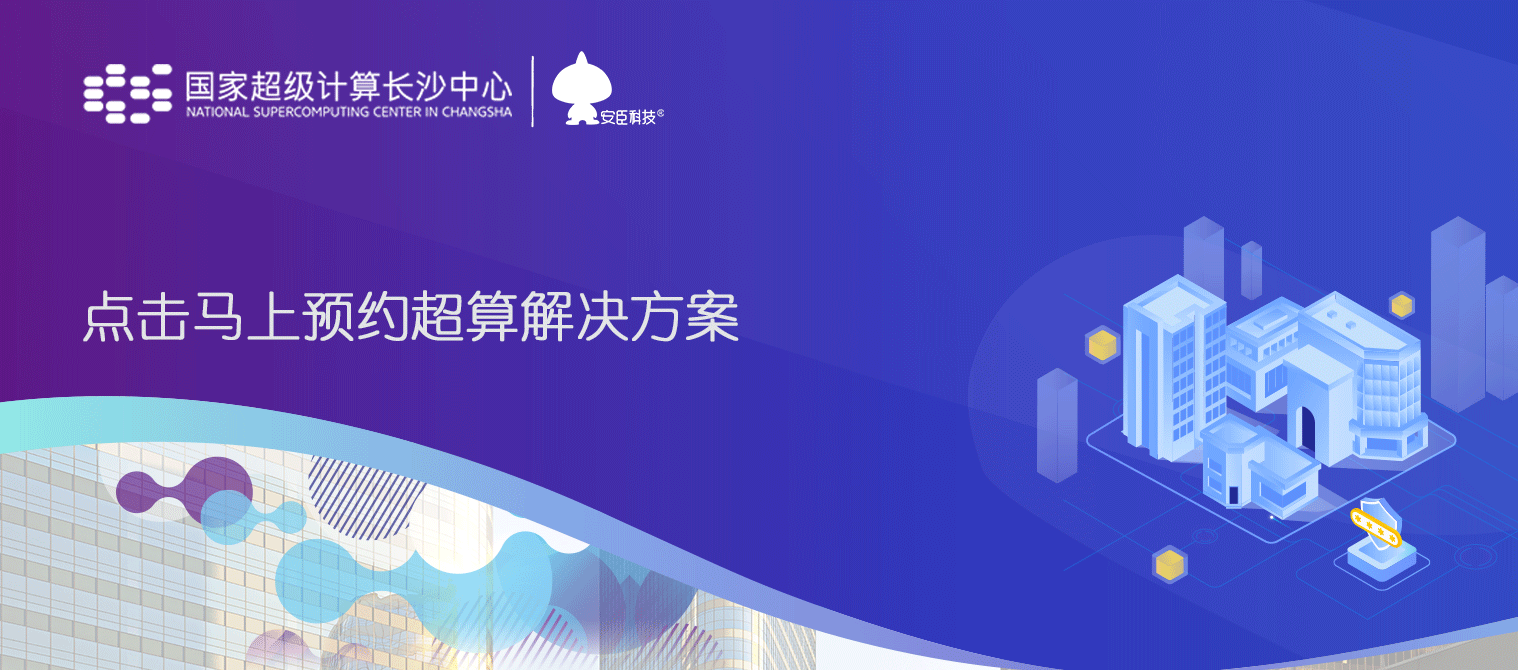 国家超级计算长沙中心
NATIONAL SUPERCOMPUTING CENTER IN CHANGSHA

安臣科技®

点击马上预约超算解决方案